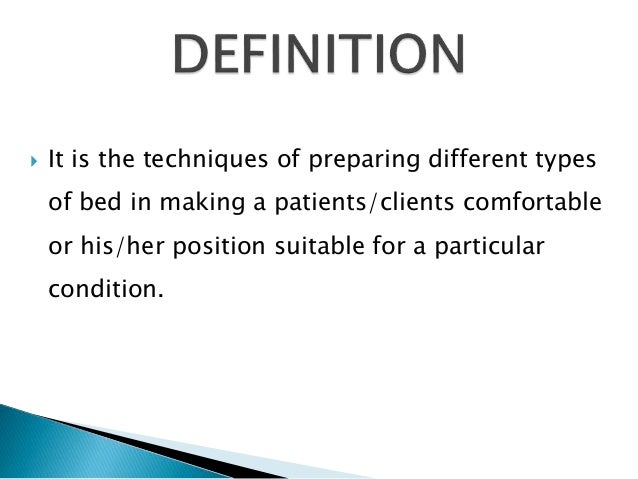 DEFINITION

It is the techniques of preparing different types of bed in making a patients/clients comfortable or his/her position suitable for a particular condition.